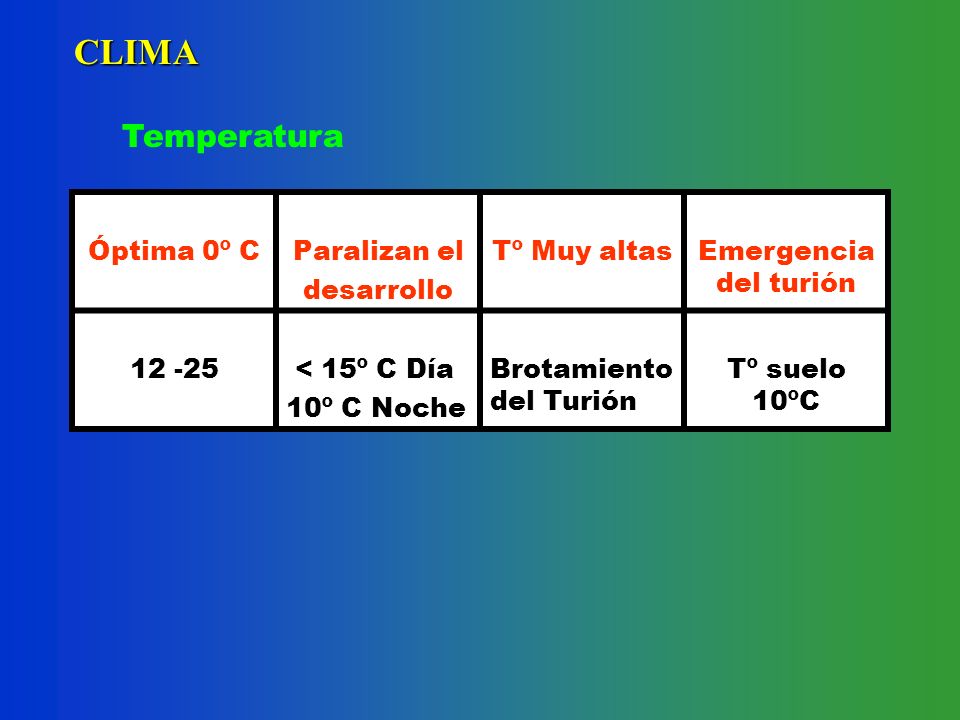 CLIMA

Temperatura

| Óptima 0º C | Paralizan el desarrollo | Tº Muy altas | Emergencia del turión |
|---|---|---|---|
| 12 -25 | < 15º C Día 10º C Noche | Brotamiento del Turión | Tº suelo 10ºC |